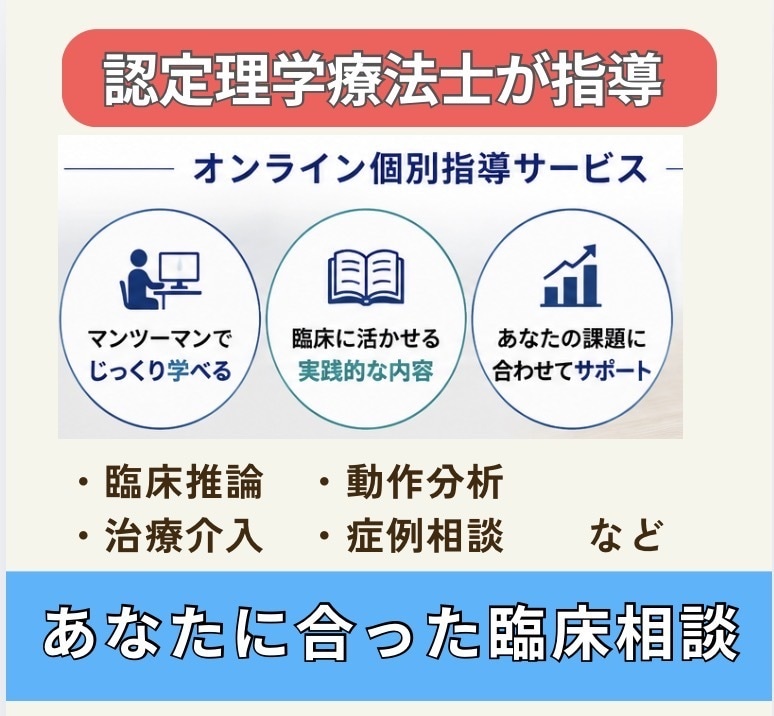 認定理学療法士が指導

オンライン個別指導サービス

マンツーマンで
じっくり学べる

臨床に活かせる
実践的な内容

あなたの課題に
合わせてサポート

・臨床推論　・動作分析
・治療介入　・症例相談　など

あなたに合った臨床相談